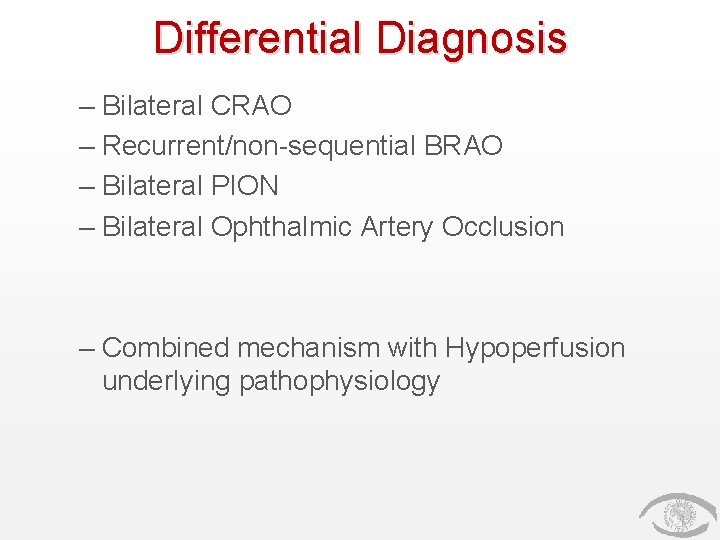 Differential Diagnosis

– Bilateral CRAO
– Recurrent/non-sequential BRAO
– Bilateral PION
– Bilateral Ophthalmic Artery Occlusion

– Combined mechanism with Hypoperfusion underlying pathophysiology